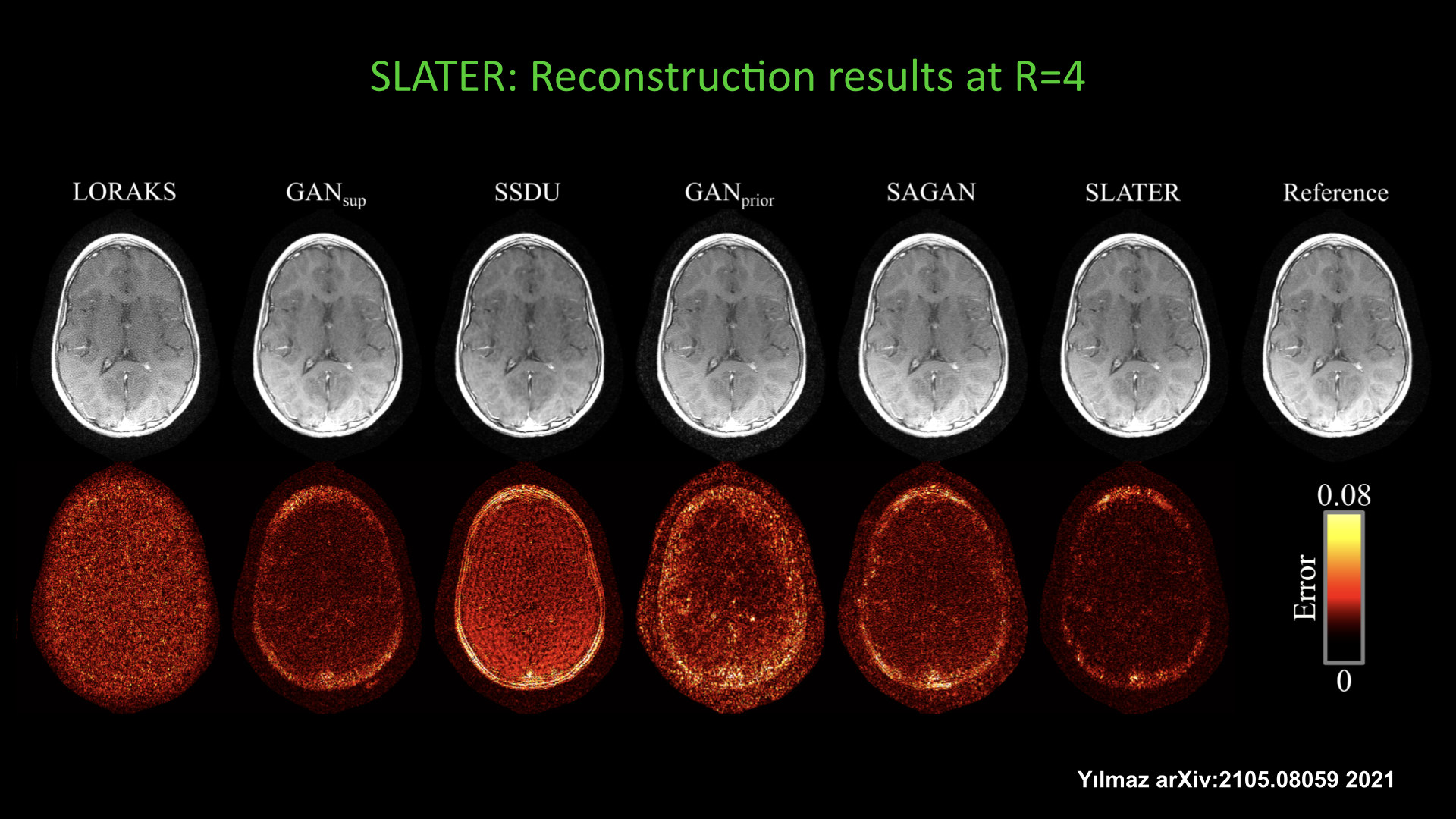 SLATER: Reconstruction results at R=4

LORAKS $GAN_{sup}$ SSDU $GAN_{prior}$ SAGAN SLATER Reference

0.08
Error
0

Yılmaz arXiv:2105.08059 2021